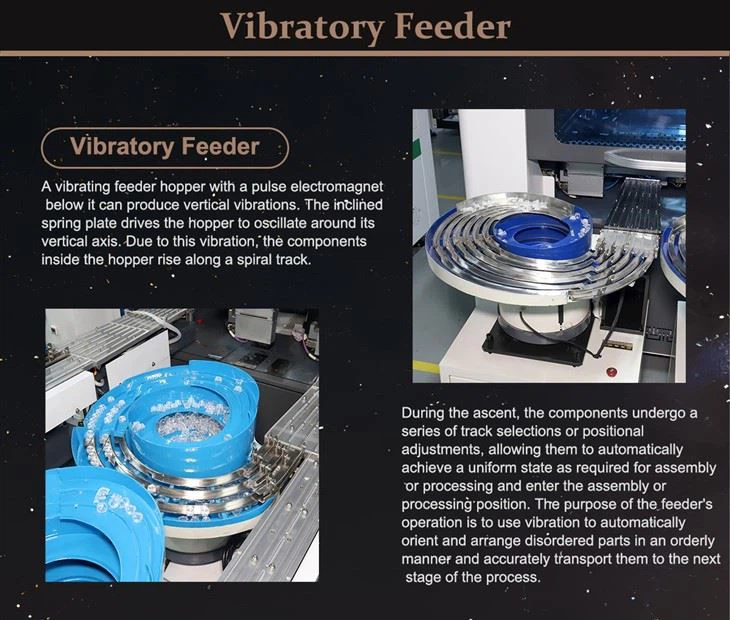 Vibratory Feeder

Vibratory Feeder

A vibrating feeder hopper with a pulse electromagnet below it can produce vertical vibrations. The inclined spring plate drives the hopper to oscillate around its vertical axis. Due to this vibration, the components inside the hopper rise along a spiral track.

During the ascent, the components undergo a series of track selections or positional adjustments, allowing them to automatically achieve a uniform state as required for assembly or processing and enter the assembly or processing position. The purpose of the feeder's operation is to use vibration to automatically orient and arrange disordered parts in an orderly manner and accurately transport them to the next stage of the process.